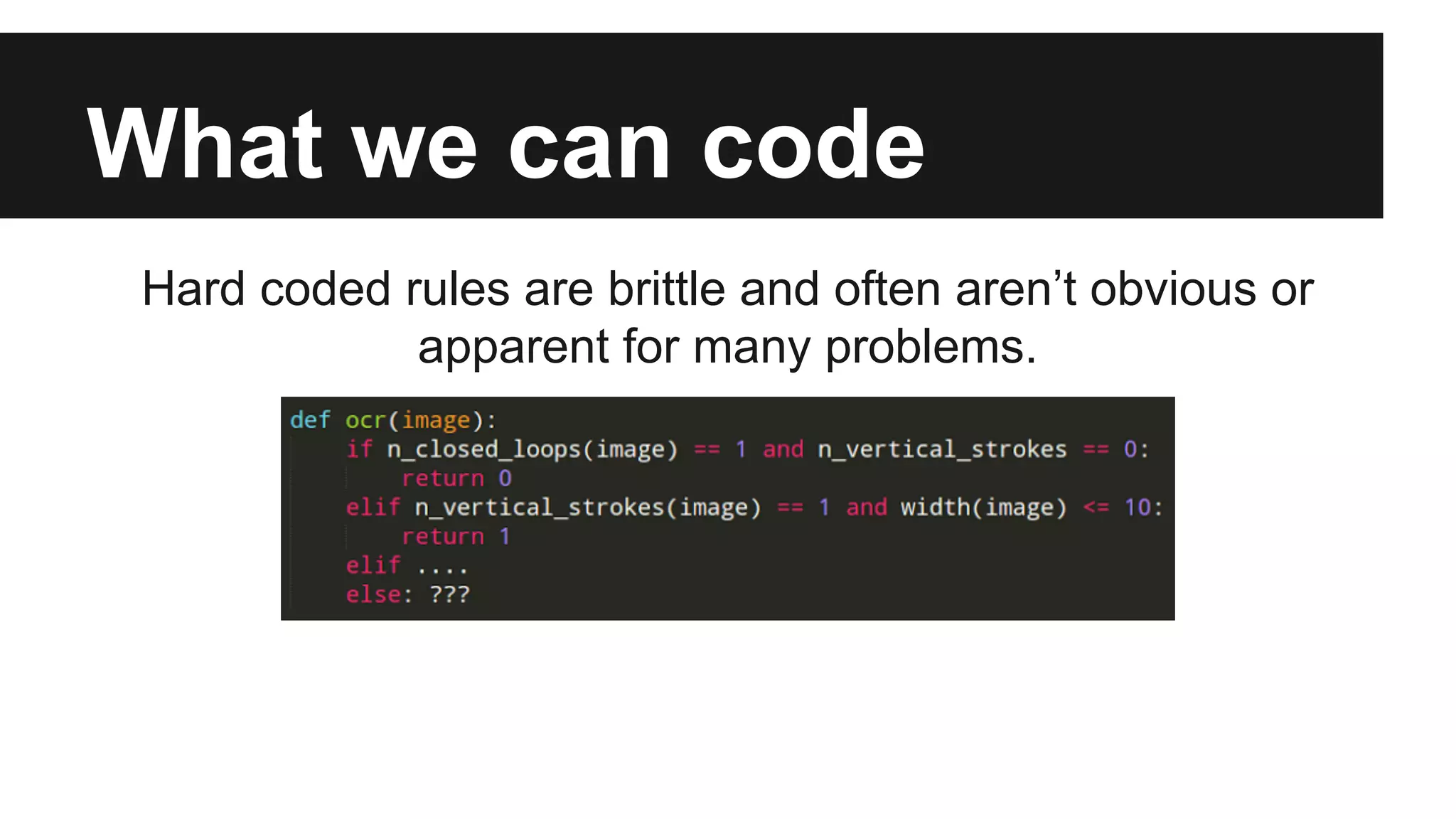 What we can code

Hard coded rules are brittle and often aren’t obvious or apparent for many problems.

def ocr(image):
    if n_closed_loops(image) == 1 and n_vertical_strokes == 0:
        return 0
    elif n_vertical_strokes(image) == 1 and width(image) <= 10:
        return 1
    elif ....
    else: ???